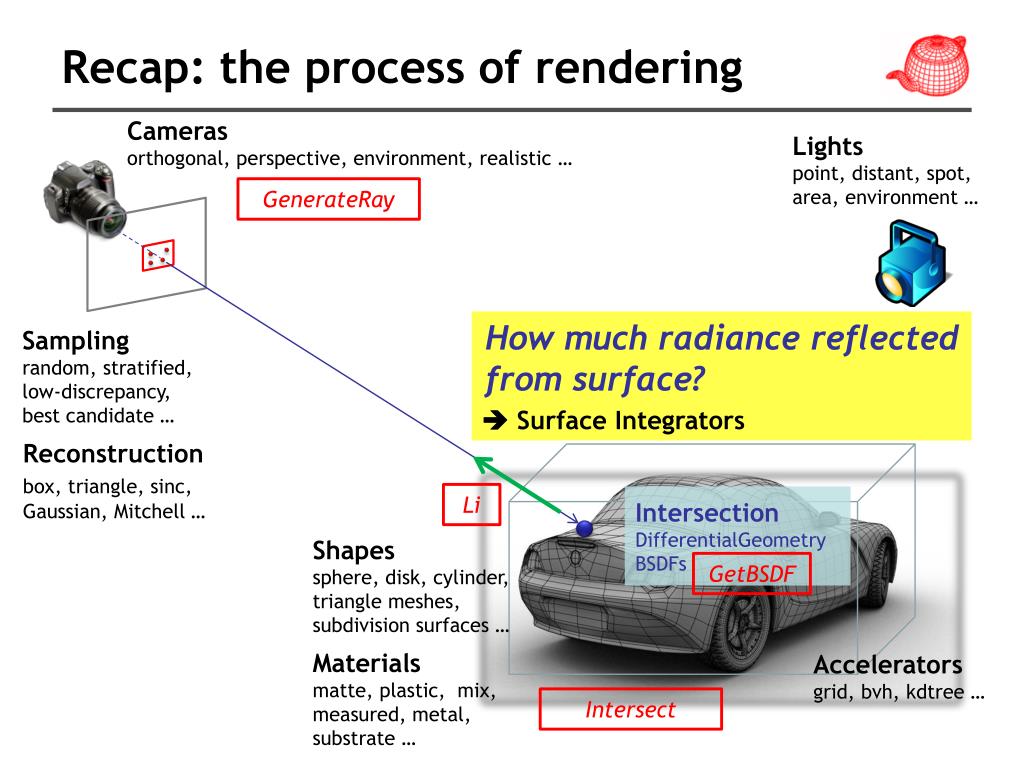 Recap: the process of rendering

Cameras
orthogonal, perspective, environment, realistic …

GenerateRay

Lights
point, distant, spot, area, environment …

Sampling
random, stratified, low-discrepancy, best candidate …

Reconstruction
box, triangle, sinc, Gaussian, Mitchell …

How much radiance reflected from surface?
➔ Surface Integrators

Li

Intersection
DifferentialGeometry
BSDFs

GetBSDF

Shapes
sphere, disk, cylinder, triangle meshes, subdivision surfaces …

Materials
matte, plastic, mix, measured, metal, substrate …

Intersect

Accelerators
grid, bvh, kdtree …